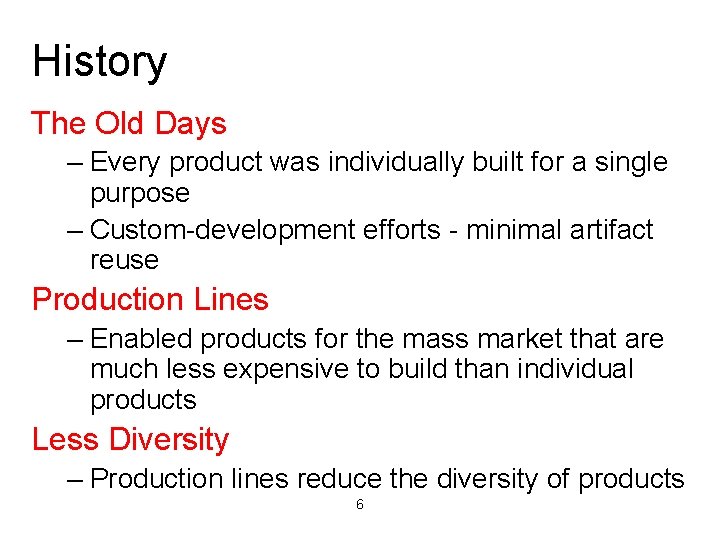 History

The Old Days

– Every product was individually built for a single purpose

– Custom-development efforts - minimal artifact reuse

Production Lines

– Enabled products for the mass market that are much less expensive to build than individual products

Less Diversity

– Production lines reduce the diversity of products

6